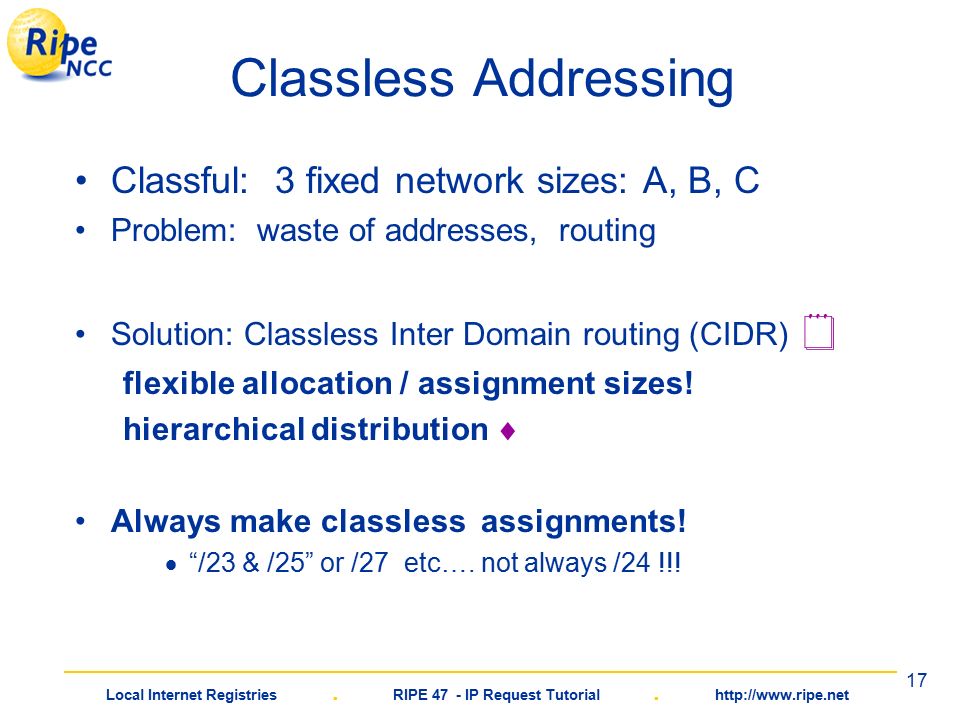 Ripe NCC

Classless Addressing

• Classful: 3 fixed network sizes: A, B, C
• Problem: waste of addresses, routing

• Solution: Classless Inter Domain routing (CIDR)
flexible allocation / assignment sizes!
hierarchical distribution ♦

• Always make classless assignments!
• “/23 & /25” or /27 etc…. not always /24 !!!

17

Local Internet Registries . RIPE 47 - IP Request Tutorial . http://www.ripe.net